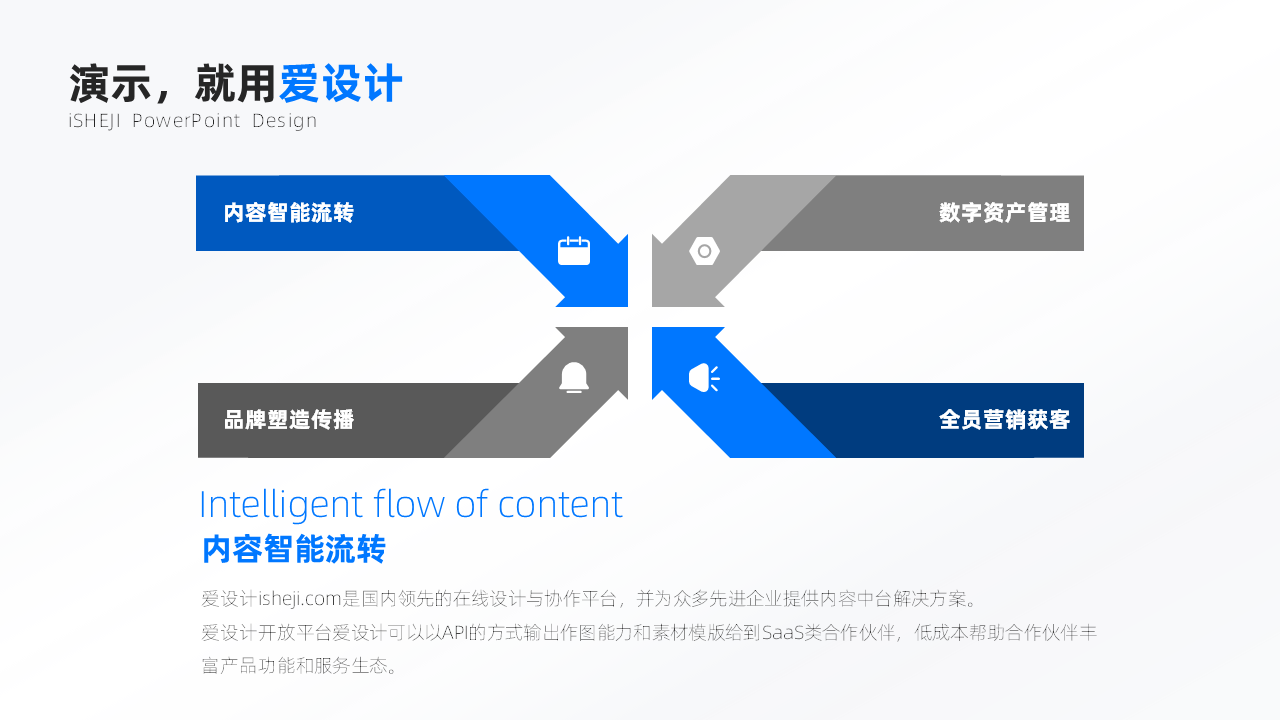 演示，就用爱设计
iSHEJI PowerPoint Design

内容智能流转

数字资产管理

品牌塑造传播

全员营销获客

Intelligent flow of content
内容智能流转

爱设计isheji.com是国内领先的在线设计与协作平台，并为众多先进企业提供内容中台解决方案。
爱设计开放平台爱设计可以以API的方式输出作图能力和素材模版给到SaaS类合作伙伴，低成本帮助合作伙伴丰富产品功能和服务生态。